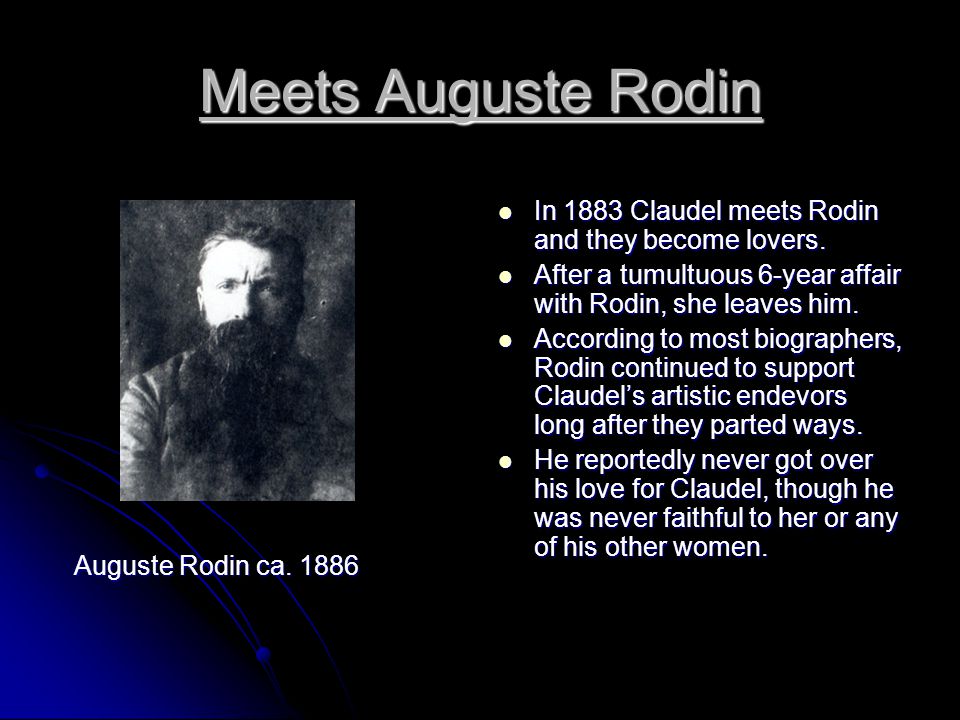 Meets Auguste Rodin

Auguste Rodin ca. 1886

- In 1883 Claudel meets Rodin and they become lovers.
- After a tumultuous 6-year affair with Rodin, she leaves him.
- According to most biographers, Rodin continued to support Claudel's artistic endevors long after they parted ways.
- He reportedly never got over his love for Claudel, though he was never faithful to her or any of his other women.